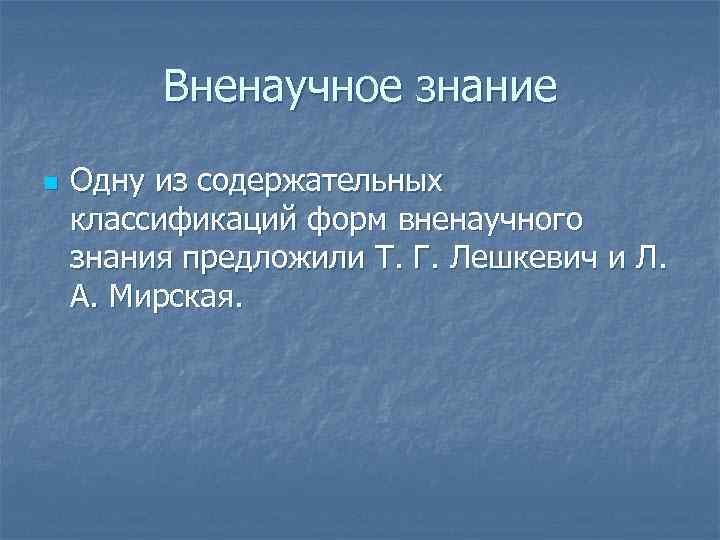 Вненаучное знание

Одну из содержательных классификаций форм вненаучного знания предложили Т. Г. Лешкевич и Л. А. Мирская.